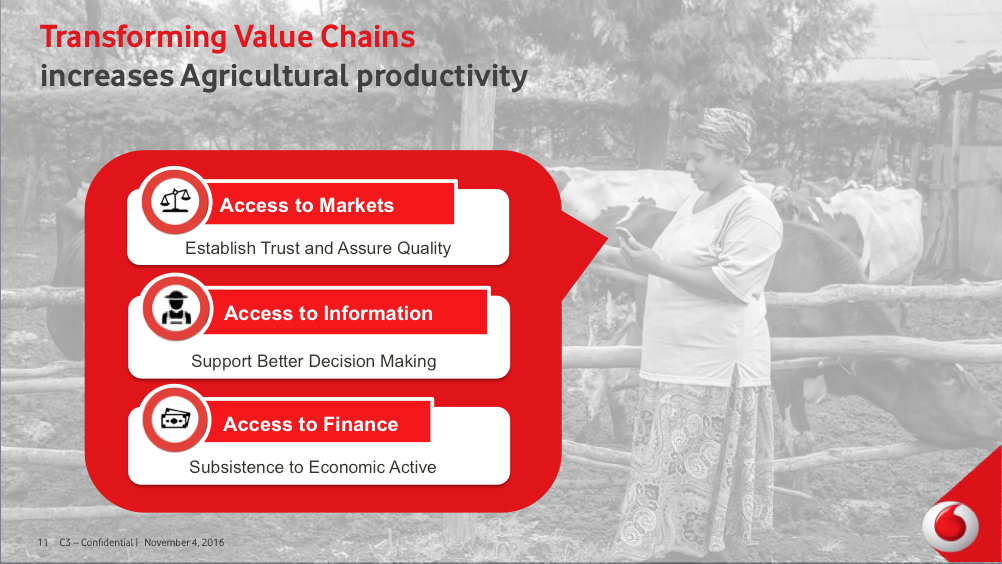 Transforming Value Chains
increases Agricultural productivity

Access to Markets
Establish Trust and Assure Quality

Access to Information
Support Better Decision Making

Access to Finance
Subsistence to Economic Active

11 C3 – Confidential | November 4, 2016